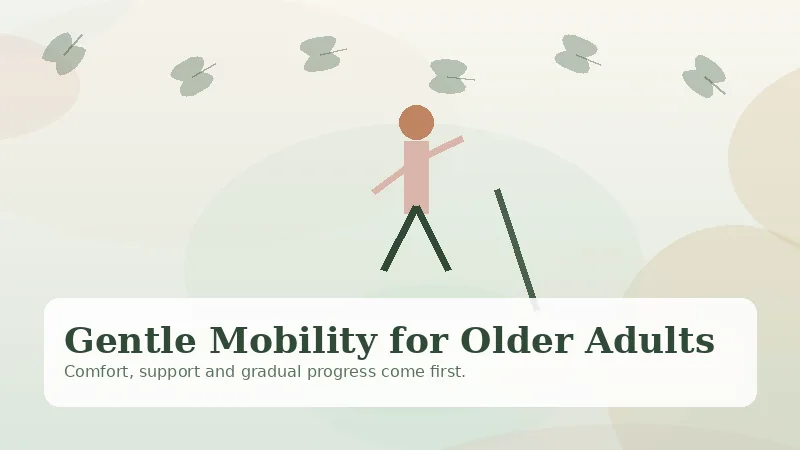 Gentle Mobility for Older Adults
Comfort, support and gradual progress come first.